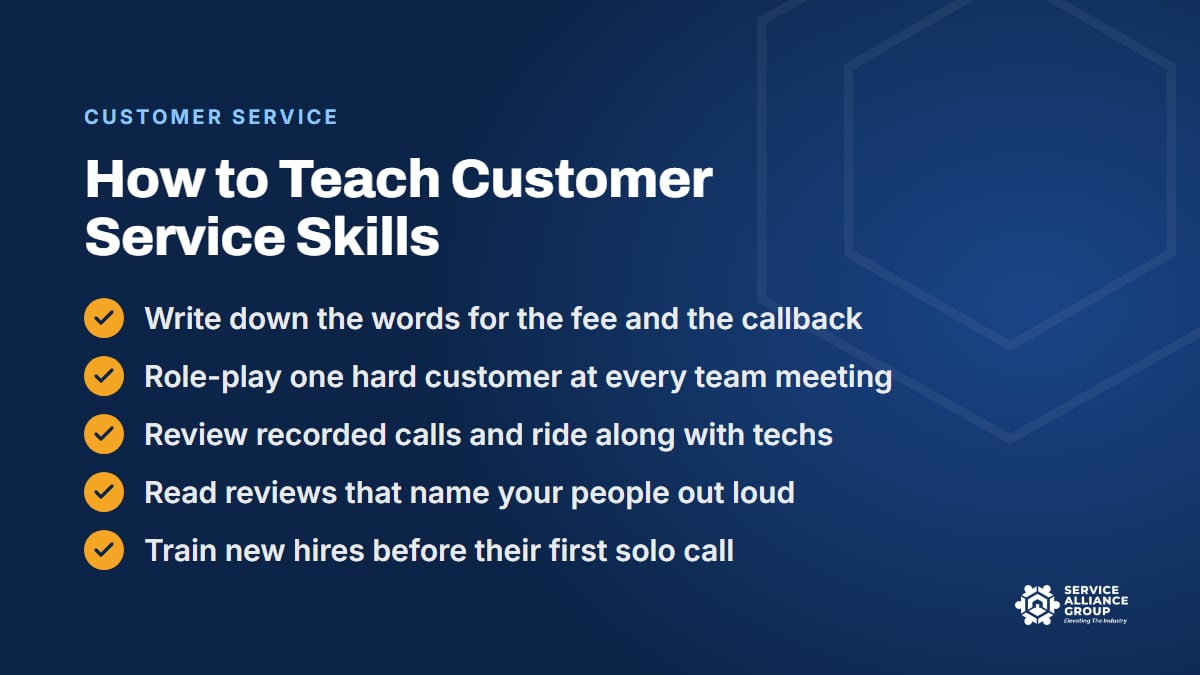 CUSTOMER SERVICE

How to Teach Customer Service Skills

Write down the words for the fee and the callback

Role-play one hard customer at every team meeting

Review recorded calls and ride along with techs

Read reviews that name your people out loud

Train new hires before their first solo call

SERVICE ALLIANCE GROUP
Elevating The Industry